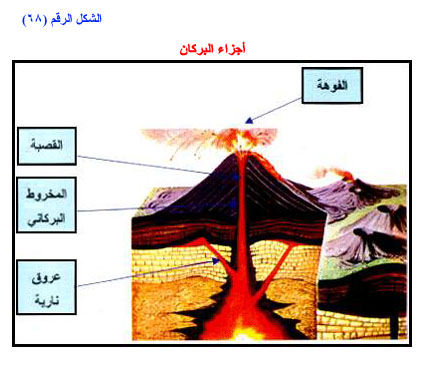 الشكل الرقم (٦٨)

أجزاء البركان

الفوهة

القصبة

المخروط البركاني

عروق نارية